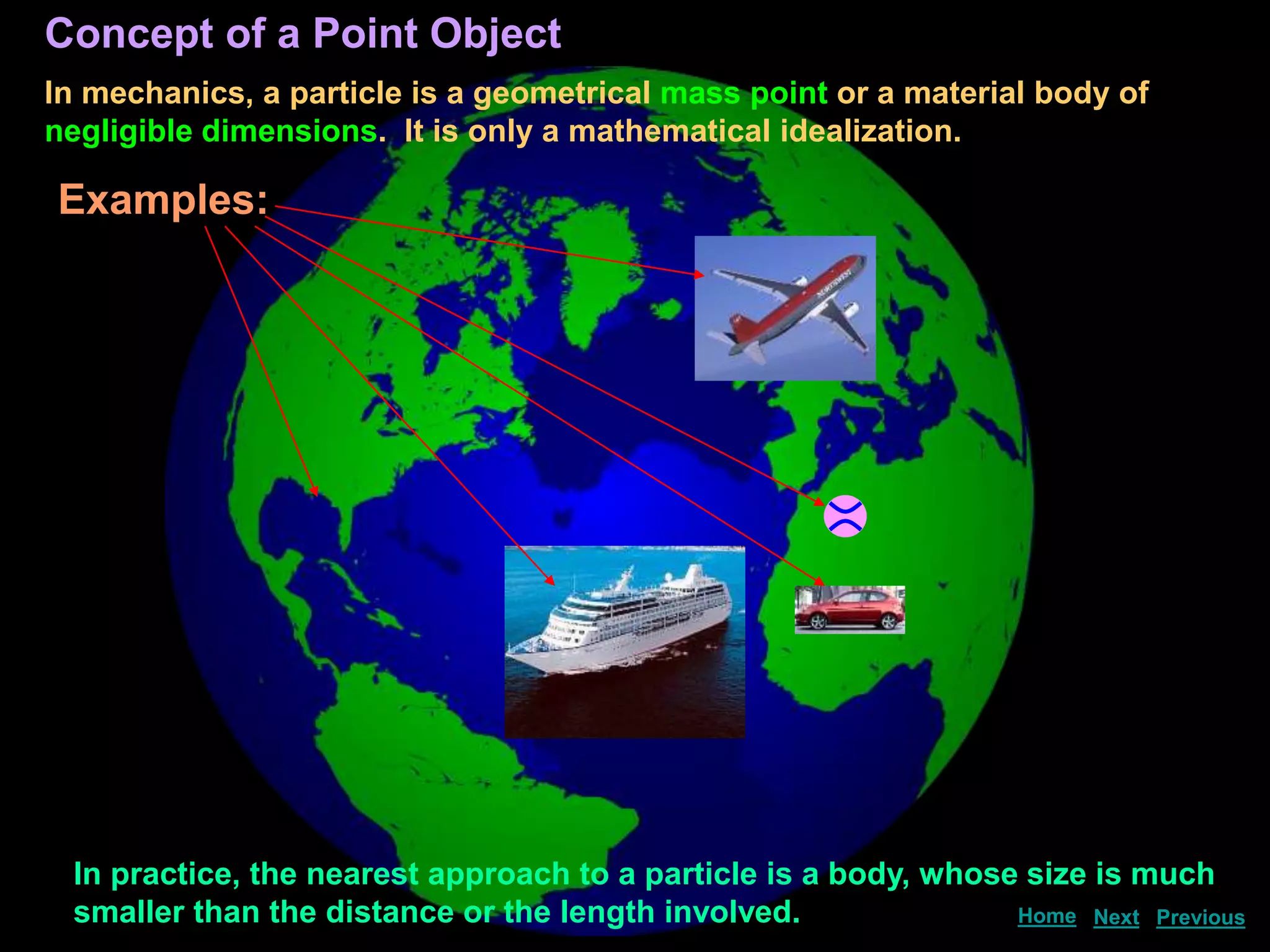 Concept of a Point Object

In mechanics, a particle is a geometrical mass point or a material body of negligible dimensions. It is only a mathematical idealization.

Examples:

NORTHWEST

In practice, the nearest approach to a particle is a body, whose size is much smaller than the distance or the length involved.

Home Next Previous